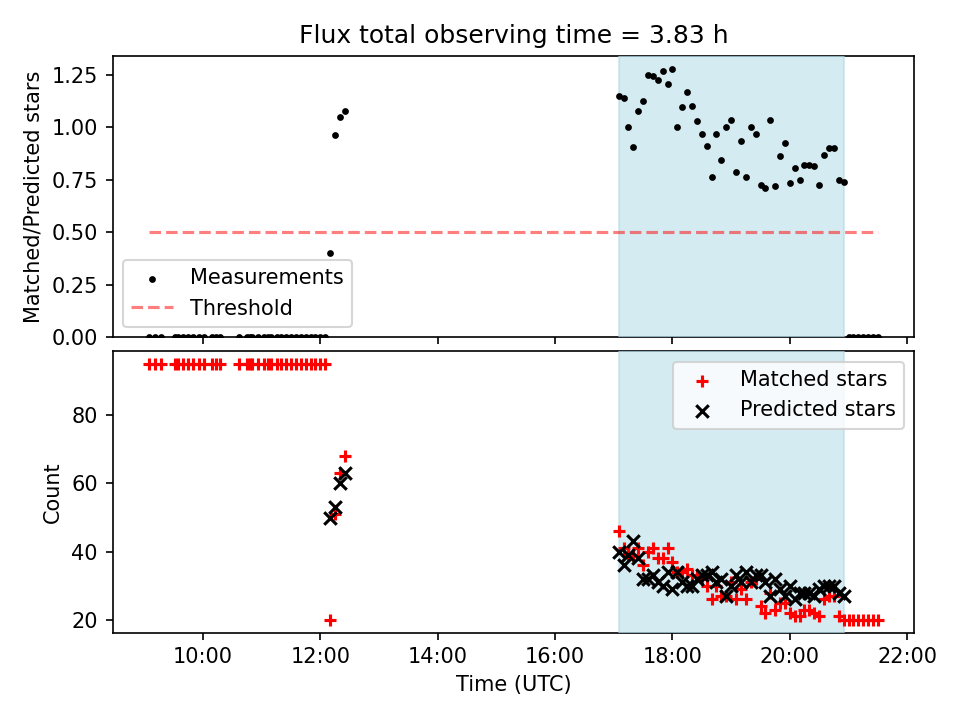 Flux total observing time = 3.83 h

Matched/Predicted stars

1.25
1.00
0.75
0.50
0.25
0.00

Measurements
Threshold

Count

80
60
40
20

Matched stars
Predicted stars

10:00 12:00 14:00 16:00 18:00 20:00 22:00
Time (UTC)